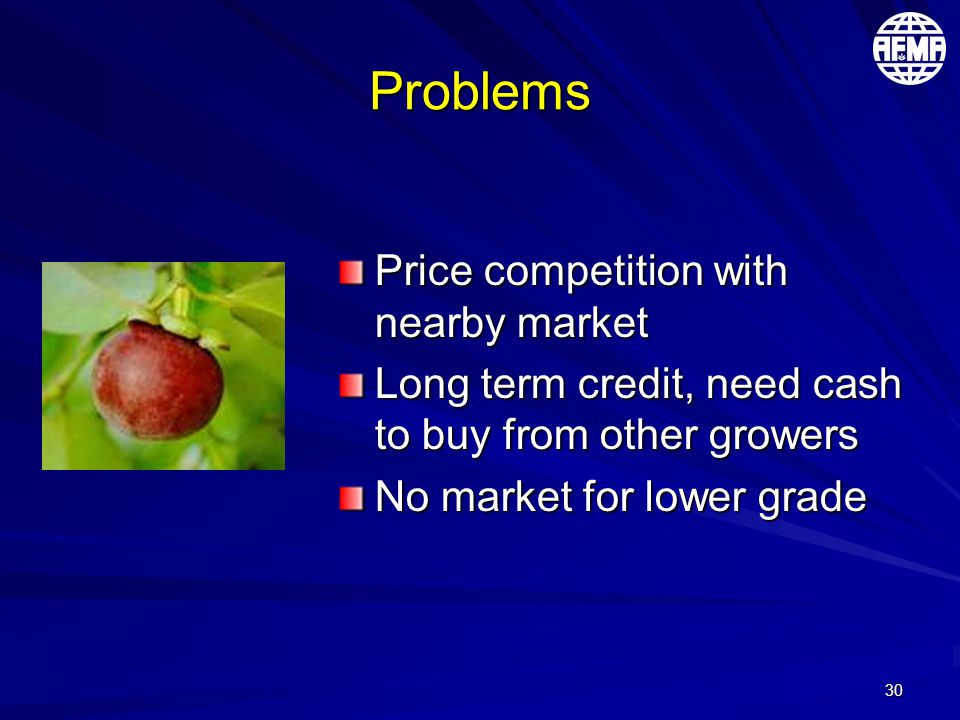 AFMA

Problems

Price competition with nearby market

Long term credit, need cash to buy from other growers

No market for lower grade

30